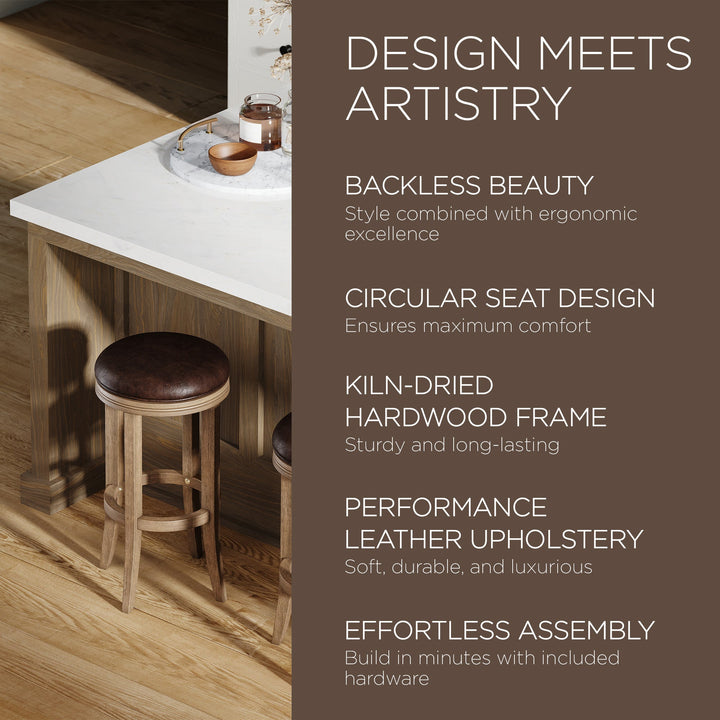 DESIGN MEETS ARTISTRY

BACKLESS BEAUTY
Style combined with ergonomic excellence

CIRCULAR SEAT DESIGN
Ensures maximum comfort

KILN-DRIED HARDWOOD FRAME
Sturdy and long-lasting

PERFORMANCE LEATHER UPHOLSTERY
Soft, durable, and luxurious

EFFORTLESS ASSEMBLY
Build in minutes with included hardware